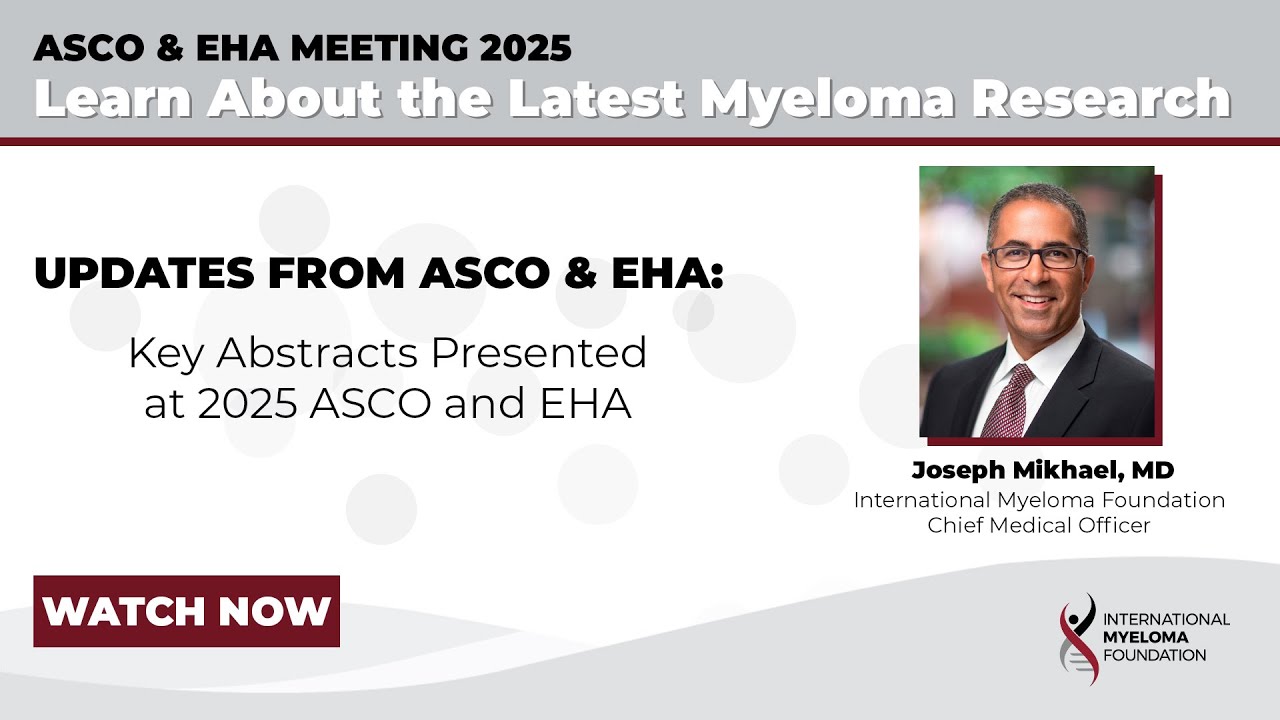 ASCO & EHA MEETING 2025
Learn About the Latest Myeloma Research

UPDATES FROM ASCO & EHA:

Key Abstracts Presented at 2025 ASCO and EHA

Joseph Mikhael, MD
International Myeloma Foundation
Chief Medical Officer

WATCH NOW

INTERNATIONAL MYELOMA FOUNDATION